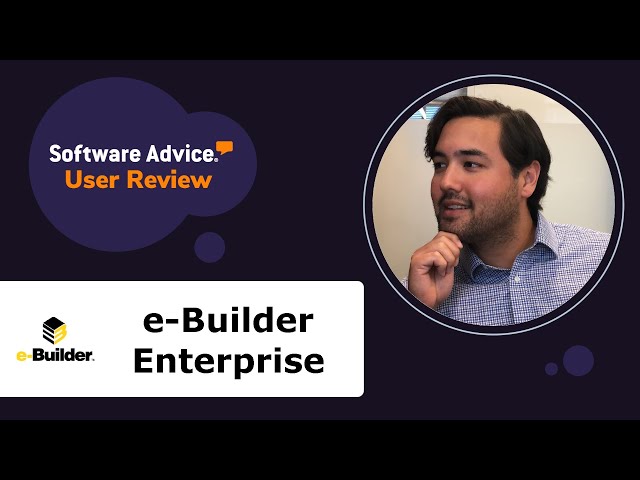 Software Advice.
User Review

e-Builder.

e-Builder
Enterprise